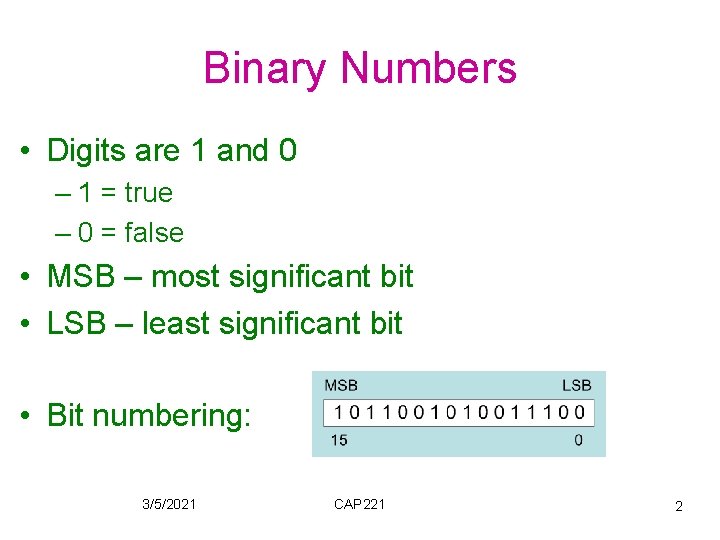 Binary Numbers

• Digits are 1 and 0
– 1 = true
– 0 = false
• MSB – most significant bit
• LSB – least significant bit

• Bit numbering:

MSB LSB
1 0 1 1 0 0 1 0 1 0 0 1 1 1 0 0
15 0

3/5/2021 CAP221 2